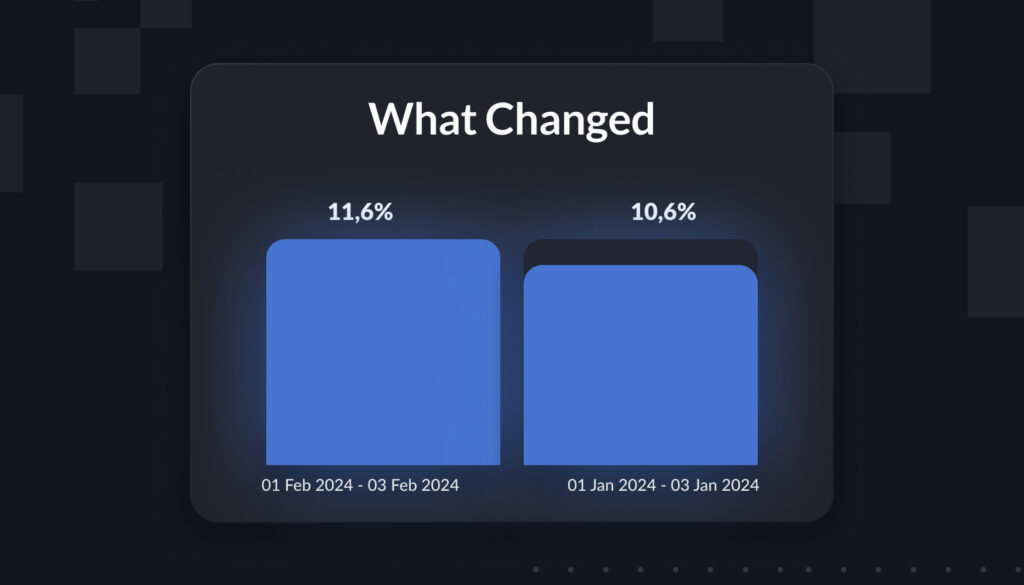 What Changed

11,6%

10,6%

01 Feb 2024 - 03 Feb 2024

01 Jan 2024 - 03 Jan 2024